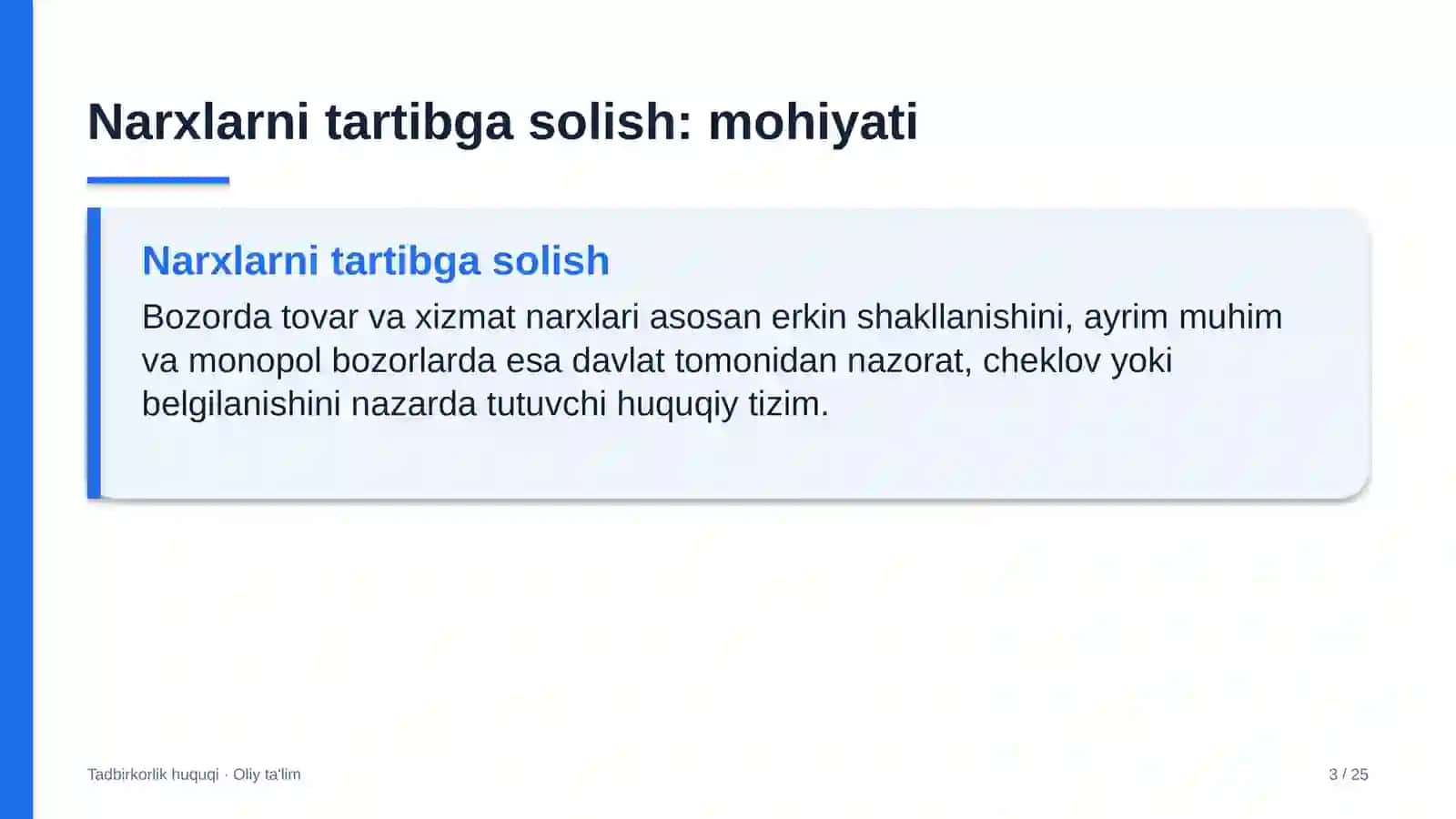 Narxlarni tartibga solish: mohiyati

Narxlarni tartibga solish

Bozorda tovar va xizmat narxlari asosan erkin shakllanishini, ayrim muhim va monopol bozorlarda esa davlat tomonidan nazorat, cheklov yoki belgilanishini nazarda tutuvchi huquqiy tizim.

Tadbirkorlik huquqi · Oliy ta'lim

3 / 25